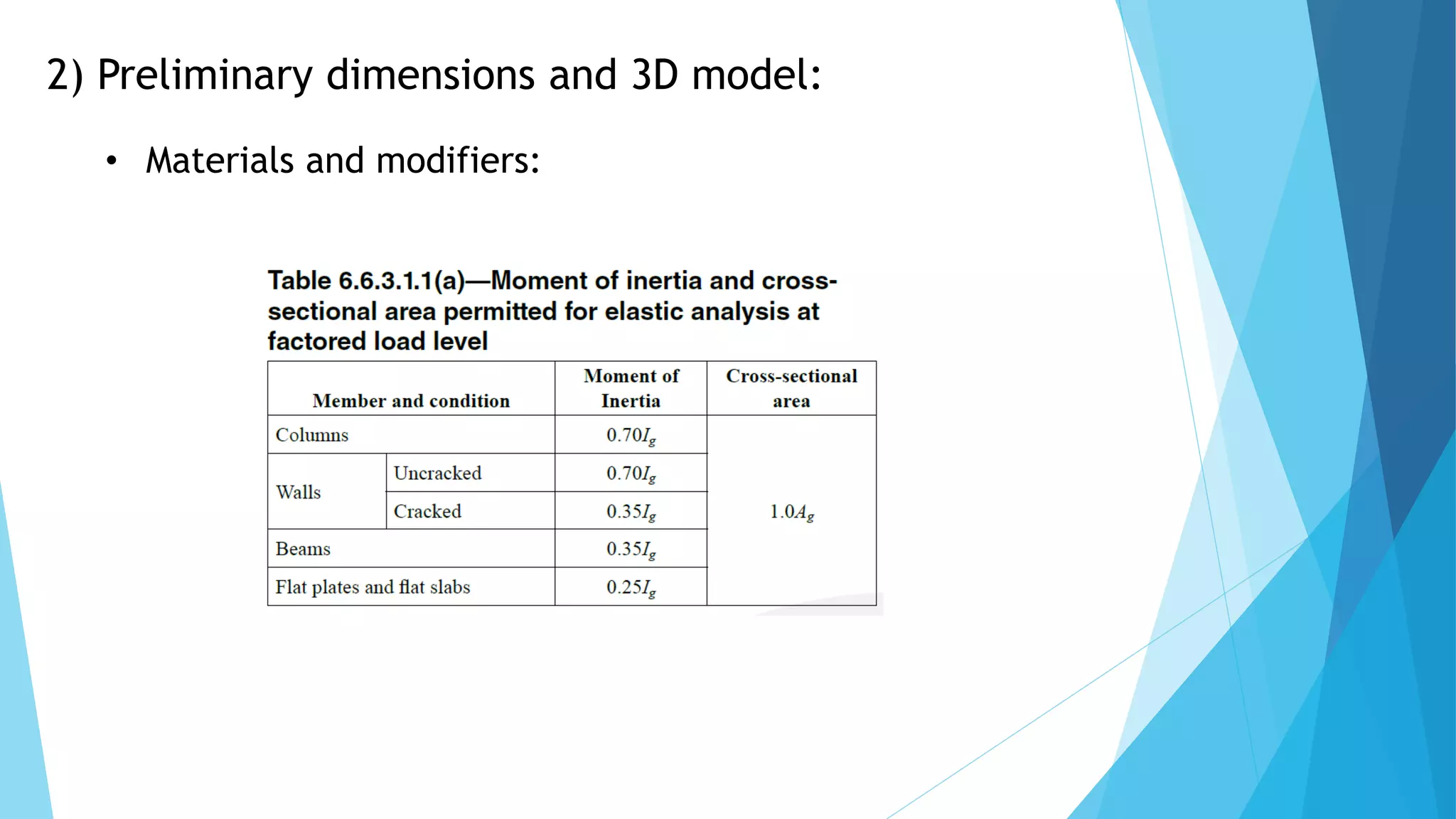 2) Preliminary dimensions and 3D model:

• Materials and modifiers:

Table 6.6.3.1.1(a)—Moment of inertia and cross-sectional area permitted for elastic analysis at factored load level

| Member and condition | | Moment of Inertia | Cross-sectional area |
|---|---|---|---|
| Columns | | $0.70I_g$ | $1.0A_g$ |
| Walls | Uncracked | $0.70I_g$ | |
| | Cracked | $0.35I_g$ | |
| Beams | | $0.35I_g$ | |
| Flat plates and flat slabs | | $0.25I_g$ | |